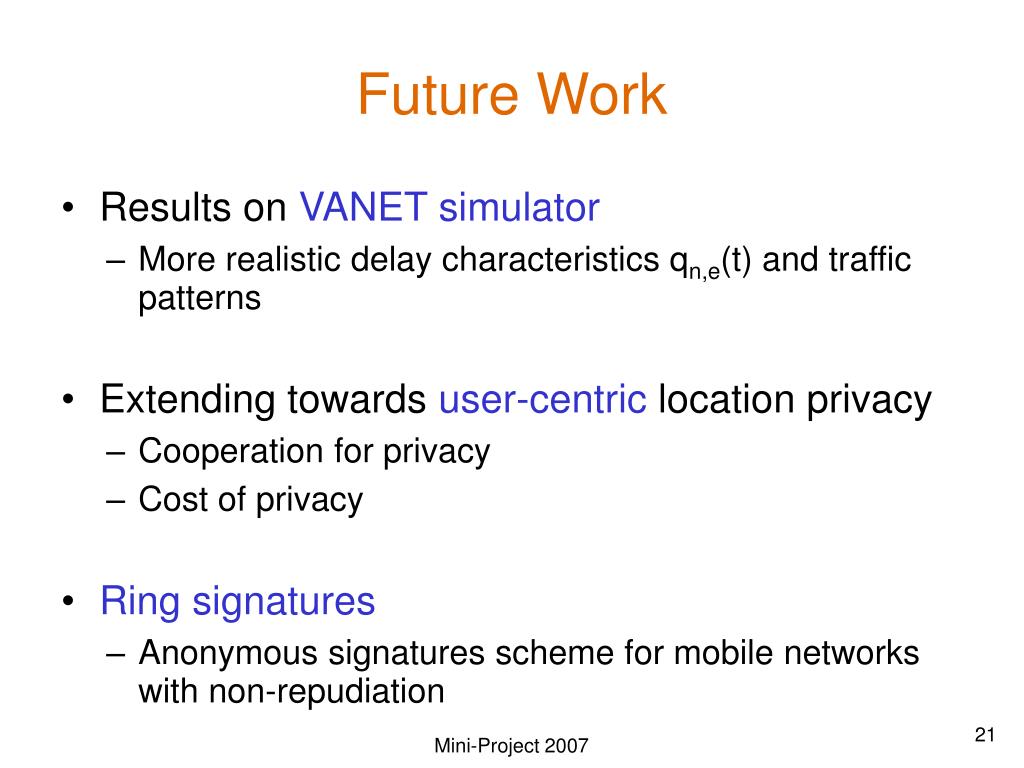 Future Work

• Results on VANET simulator
– More realistic delay characteristics $q_{n,e}(t)$ and traffic patterns

• Extending towards user-centric location privacy
– Cooperation for privacy
– Cost of privacy

• Ring signatures
– Anonymous signatures scheme for mobile networks with non-repudiation

Mini-Project 2007

21